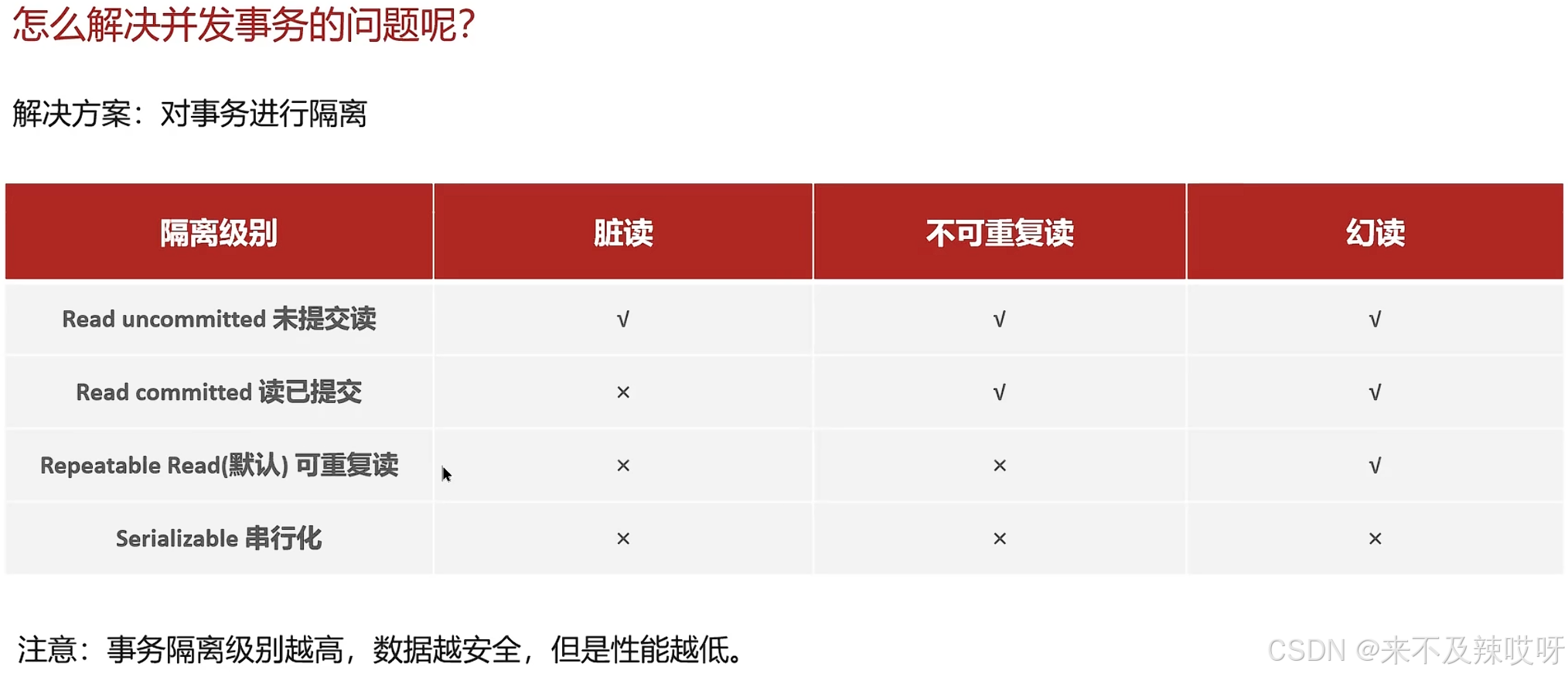 怎么解决并发事务的问题呢?

解决方案：对事务进行隔离

| 隔离级别 | 脏读 | 不可重复读 | 幻读 |
|---|---|---|---|
| Read uncommitted 未提交读 | √ | √ | √ |
| Read committed 读已提交 | × | √ | √ |
| Repeatable Read(默认) 可重复读 | × | × | √ |
| Serializable 串行化 | × | × | × |

注意：事务隔离级别越高，数据越安全，但是性能越低。

CSDN @来不及辣哎呀